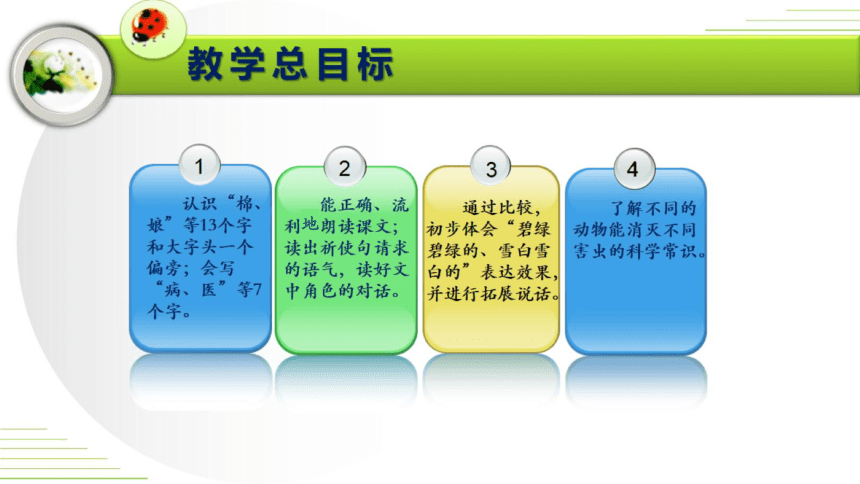 教学总目标

1

认识“棉、娘”等13个字和大字头一个偏旁；会写“病、医”等7个字。

2

能正确、流利地朗读课文；读出祈使句请求的语气，读好文中角色的对话。

3

通过比较，初步体会“碧绿碧绿的、雪白雪白的”表达效果，并进行拓展说话。

4

了解不同的动物能消灭不同害虫的科学常识。